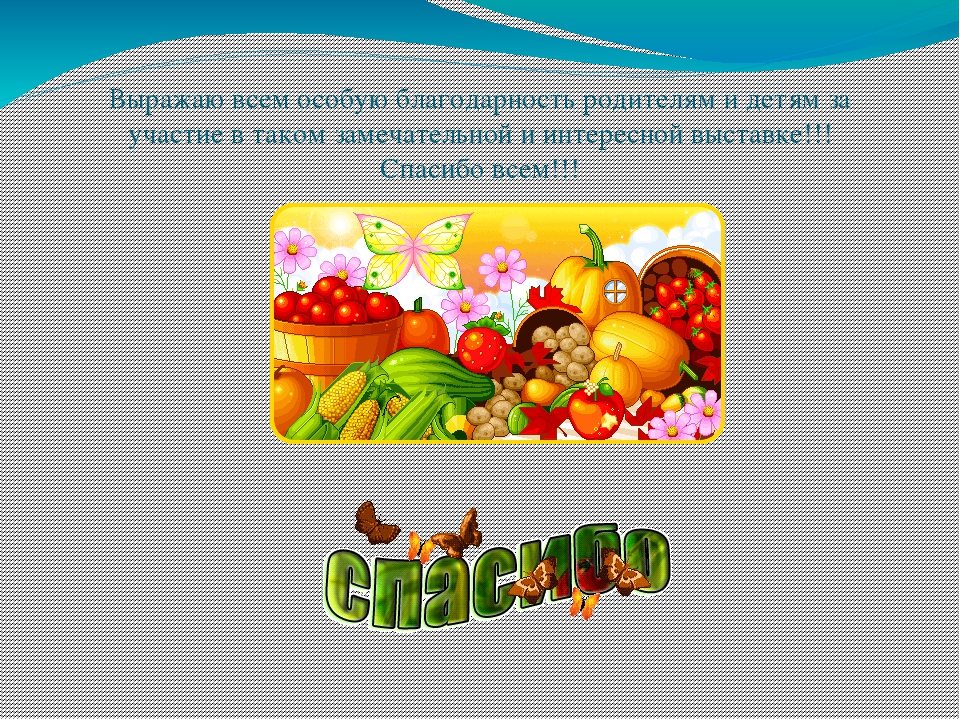 Выражаю всем особую благодарность родителям и детям за участие в таком замечательной и интересной выставке!!! Спасибо всем!!!

спасибо